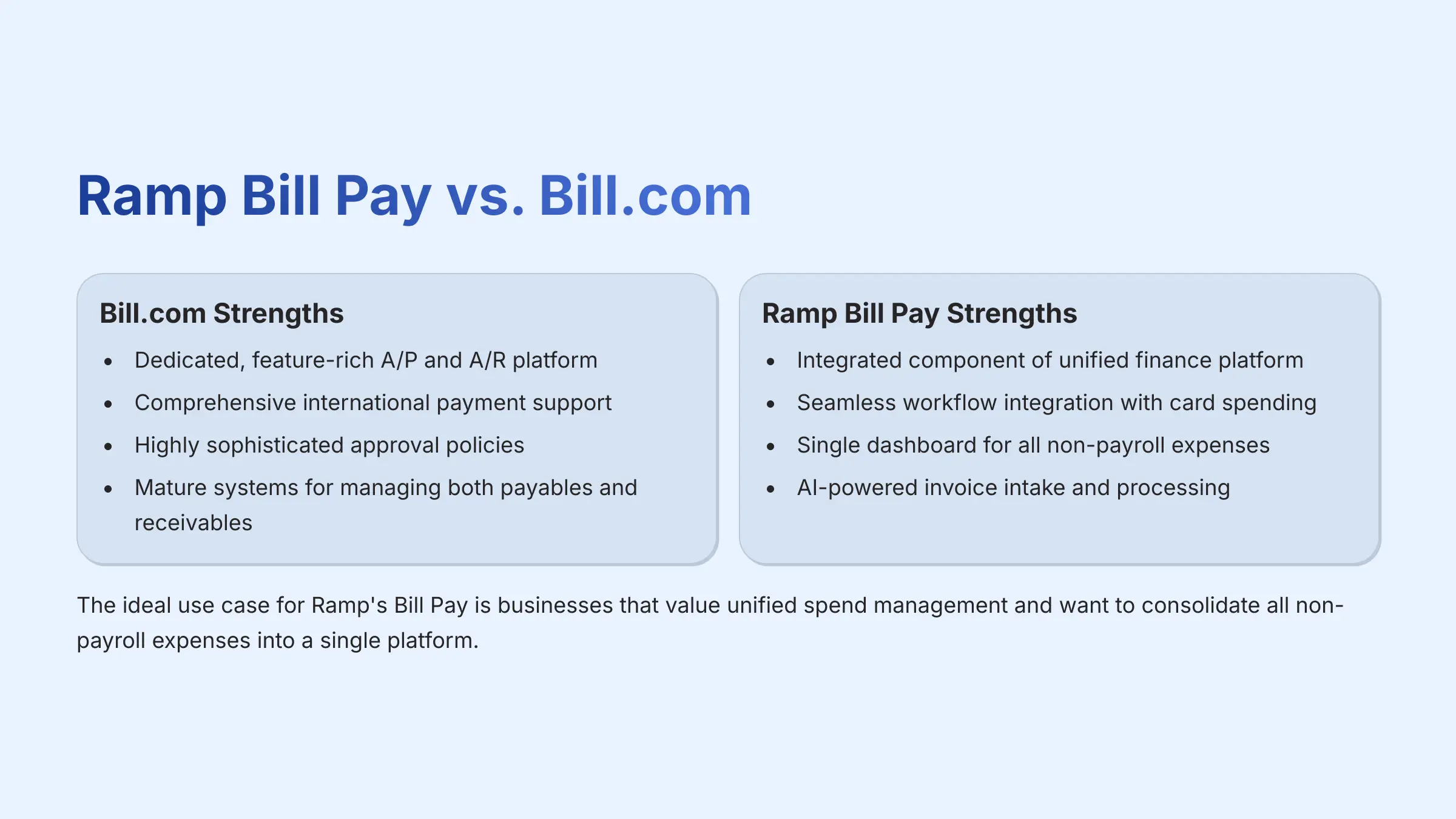 Ramp Bill Pay vs. Bill.com

Bill.com Strengths

- Dedicated, feature-rich A/P and A/R platform
- Comprehensive international payment support
- Highly sophisticated approval policies
- Mature systems for managing both payables and receivables

Ramp Bill Pay Strengths

- Integrated component of unified finance platform
- Seamless workflow integration with card spending
- Single dashboard for all non-payroll expenses
- AI-powered invoice intake and processing

The ideal use case for Ramp's Bill Pay is businesses that value unified spend management and want to consolidate all non-payroll expenses into a single platform.